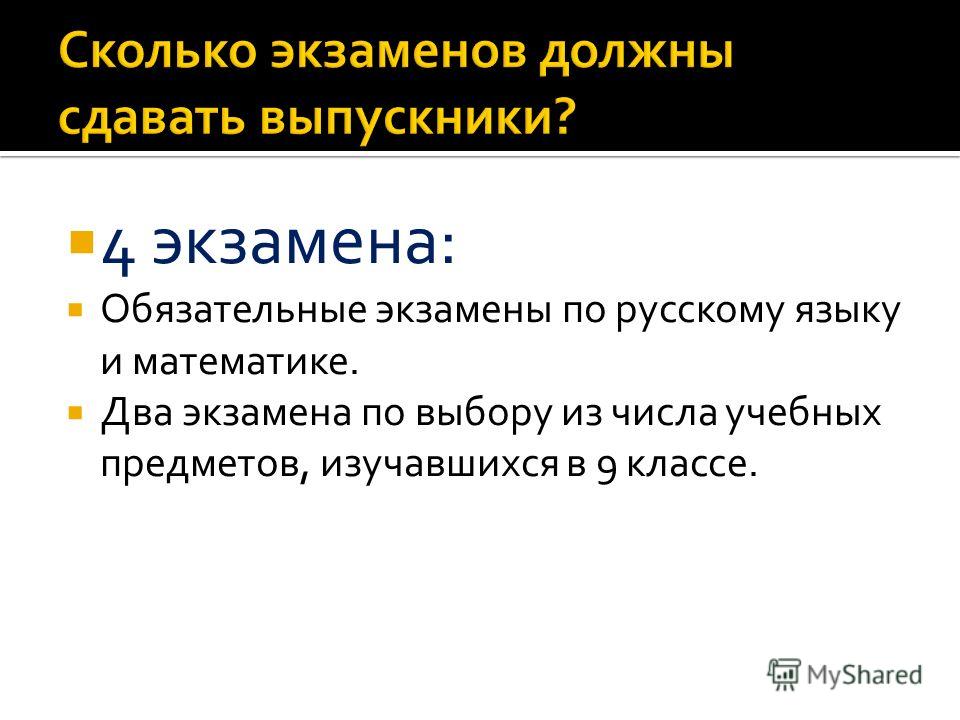 Сколько экзаменов должны сдавать выпускники?

4 экзамена:

Обязательные экзамены по русскому языку и математике.

Два экзамена по выбору из числа учебных предметов, изучавшихся в 9 классе.

MyShared